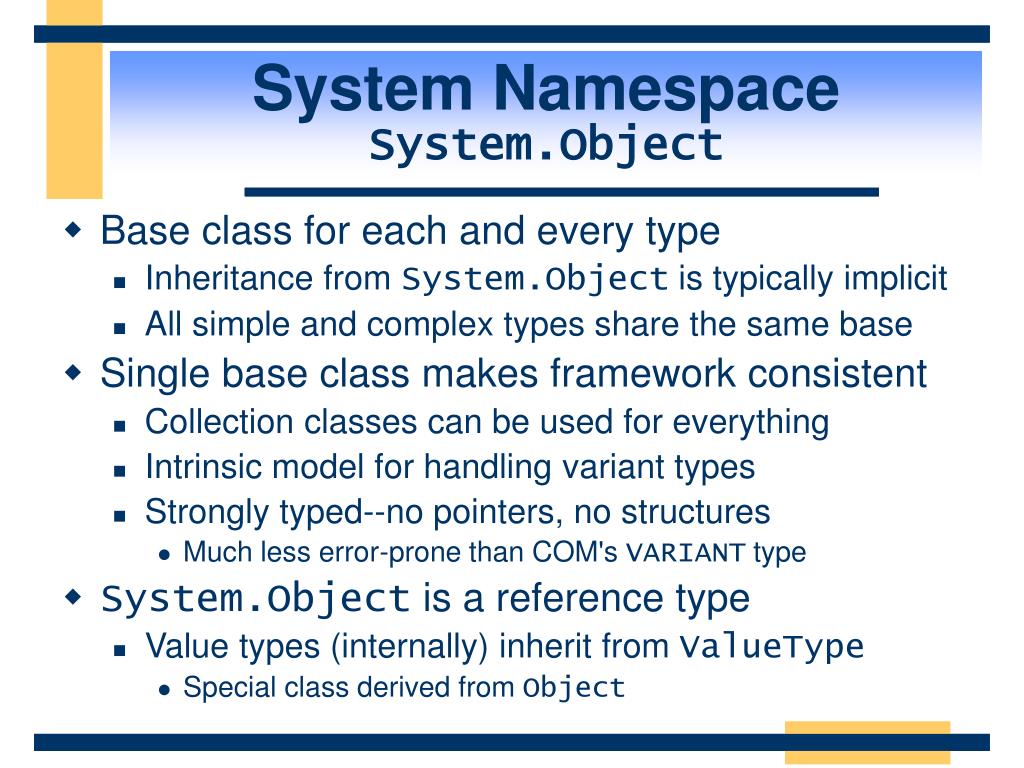 System Namespace
System.Object

Base class for each and every type
Inheritance from System.Object is typically implicit
All simple and complex types share the same base

Single base class makes framework consistent
Collection classes can be used for everything
Intrinsic model for handling variant types
Strongly typed--no pointers, no structures
Much less error-prone than COM's VARIANT type

System.Object is a reference type
Value types (internally) inherit from ValueType
Special class derived from Object